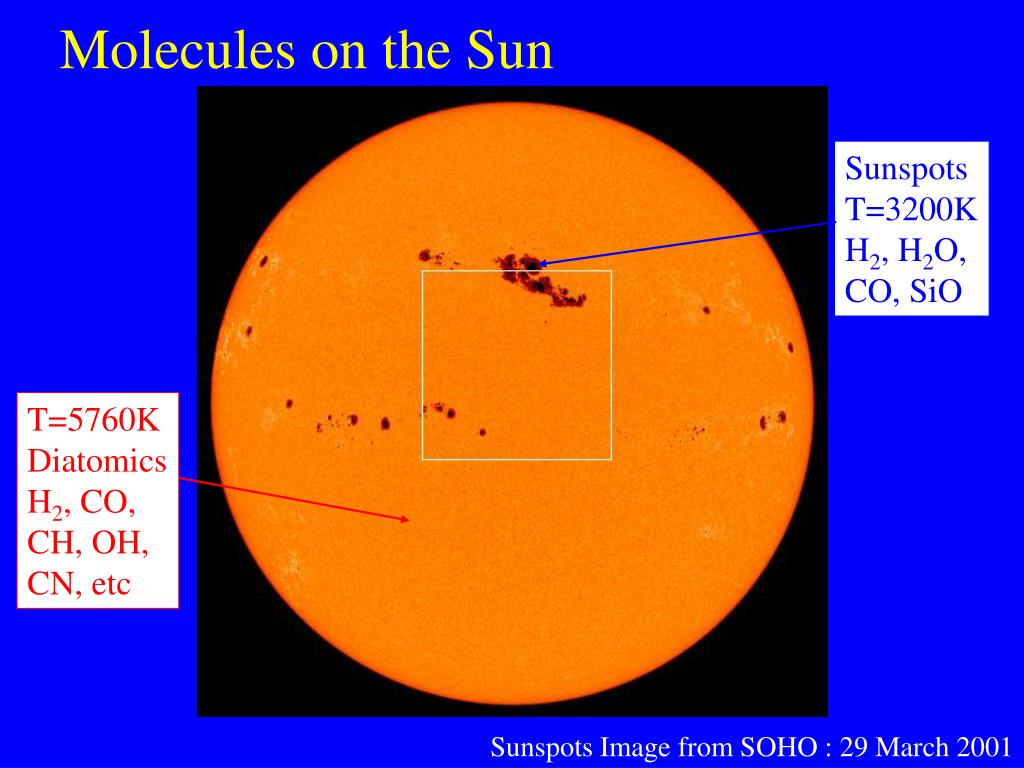 Molecules on the Sun

Sunspots
T=3200K
$H_2$, $H_2O$,
CO, SiO

T=5760K
Diatomics
$H_2$, CO,
CH, OH,
CN, etc

Sunspots Image from SOHO : 29 March 2001